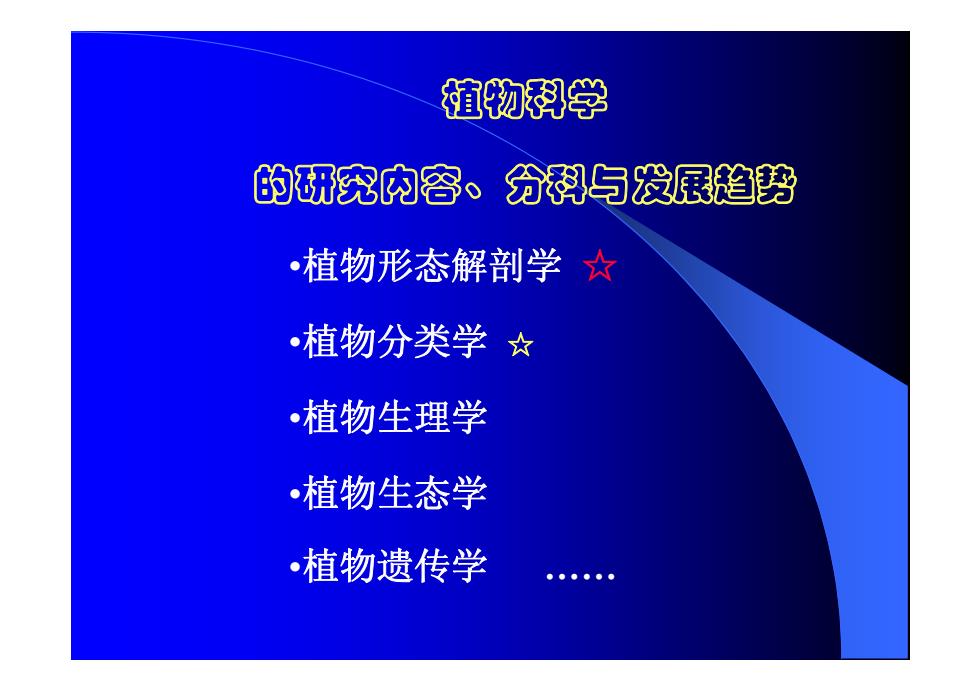 植物科学

的研究内容、分科与发展趋势

•植物形态解剖学 ☆

•植物分类学 ☆

•植物生理学

•植物生态学

•植物遗传学 ……